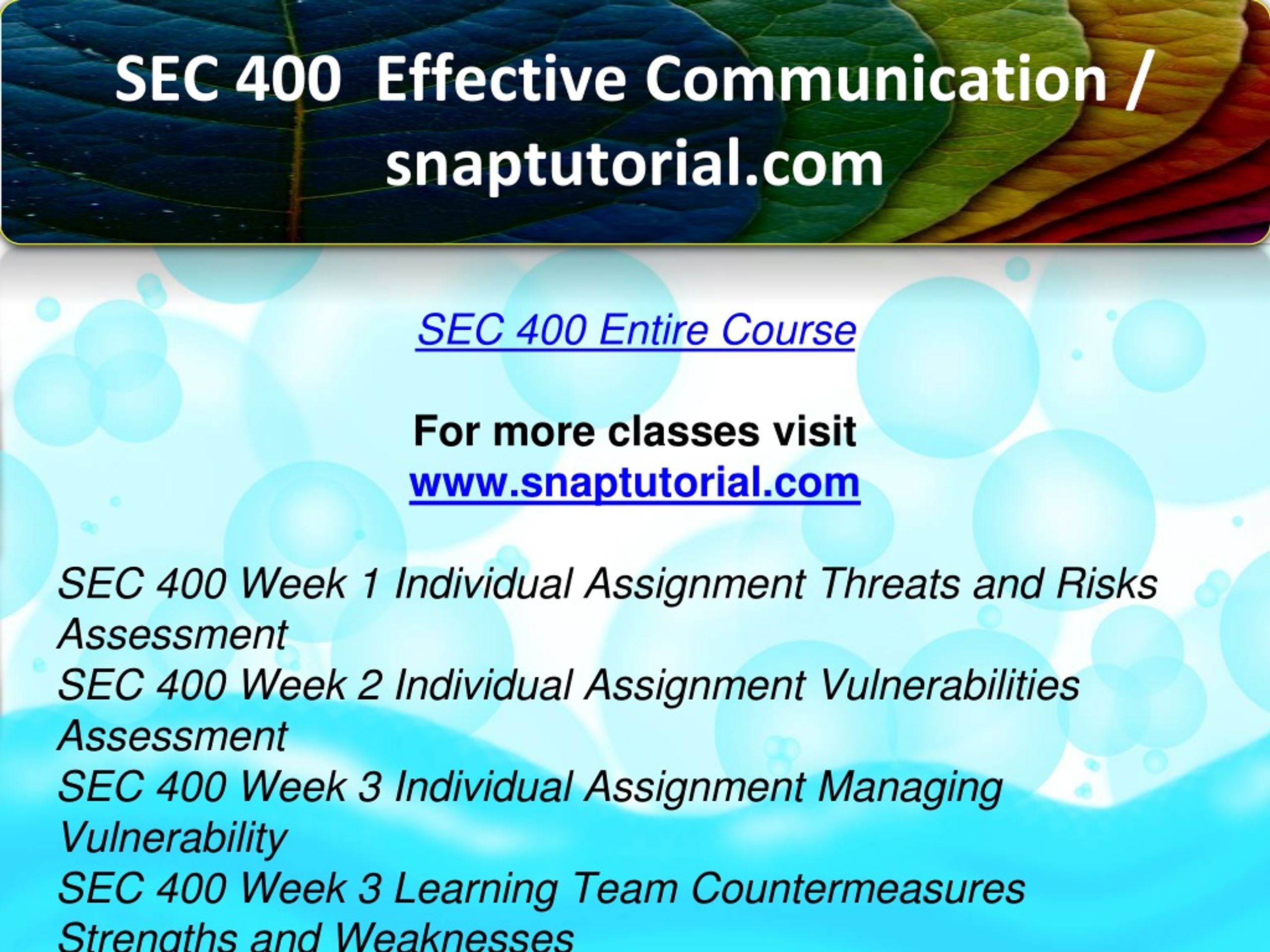 SEC 400 Effective Communication / snaptutorial.com

SEC 400 Entire Course

For more classes visit
www.snaptutorial.com

SEC 400 Week 1 Individual Assignment Threats and Risks Assessment
SEC 400 Week 2 Individual Assignment Vulnerabilities Assessment
SEC 400 Week 3 Individual Assignment Managing Vulnerability
SEC 400 Week 3 Learning Team Countermeasures Strengths and Weaknesses